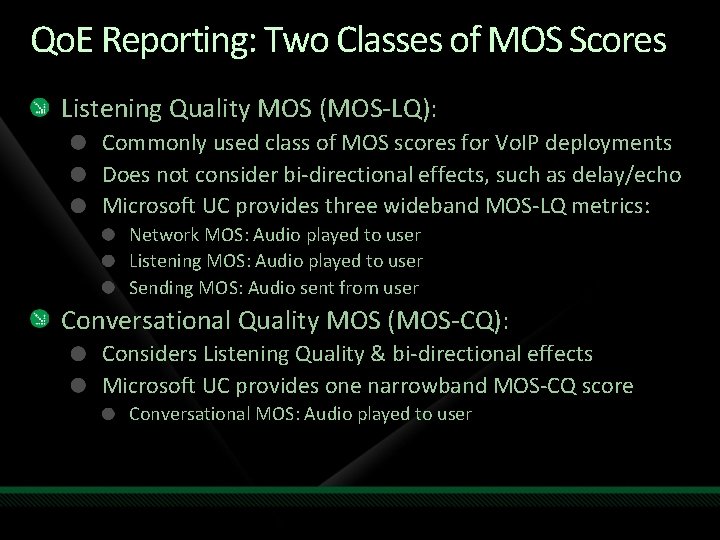 QoE Reporting: Two Classes of MOS Scores

Listening Quality MOS (MOS-LQ):

Commonly used class of MOS scores for VoIP deployments

Does not consider bi-directional effects, such as delay/echo

Microsoft UC provides three wideband MOS-LQ metrics:

Network MOS: Audio played to user

Listening MOS: Audio played to user

Sending MOS: Audio sent from user

Conversational Quality MOS (MOS-CQ):

Considers Listening Quality & bi-directional effects

Microsoft UC provides one narrowband MOS-CQ score

Conversational MOS: Audio played to user